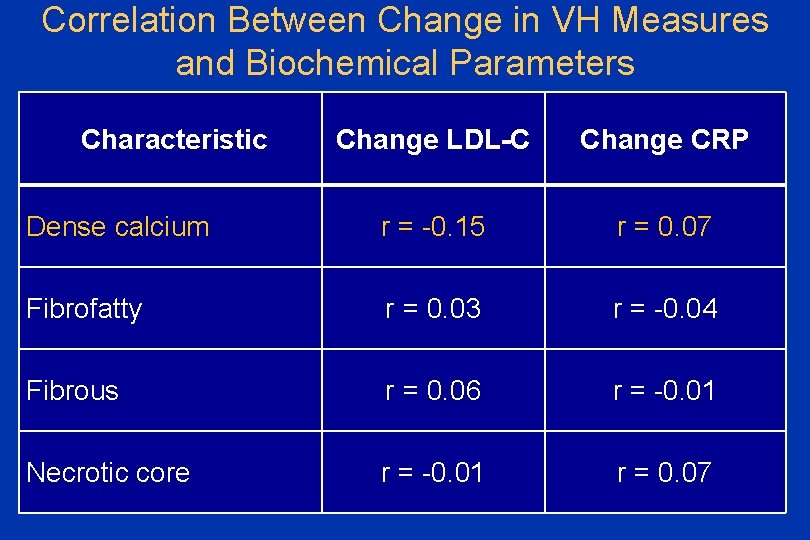 Correlation Between Change in VH Measures and Biochemical Parameters

| Characteristic | Change LDL-C | Change CRP |
|---|---|---|
| Dense calcium | r = -0.15 | r = 0.07 |
| Fibrofatty | r = 0.03 | r = -0.04 |
| Fibrous | r = 0.06 | r = -0.01 |
| Necrotic core | r = -0.01 | r = 0.07 |